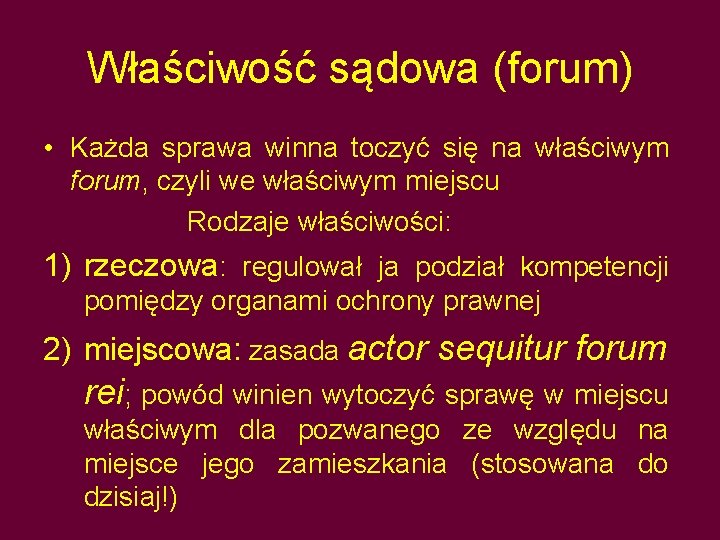 Właściwość sądowa (forum)

• Każda sprawa winna toczyć się na właściwym forum, czyli we właściwym miejscu

Rodzaje właściwości:

1) rzeczowa: regulował ja podział kompetencji pomiędzy organami ochrony prawnej

2) miejscowa: zasada actor sequitur forum rei; powód winien wytoczyć sprawę w miejscu właściwym dla pozwanego ze względu na miejsce jego zamieszkania (stosowana do dzisiaj!)